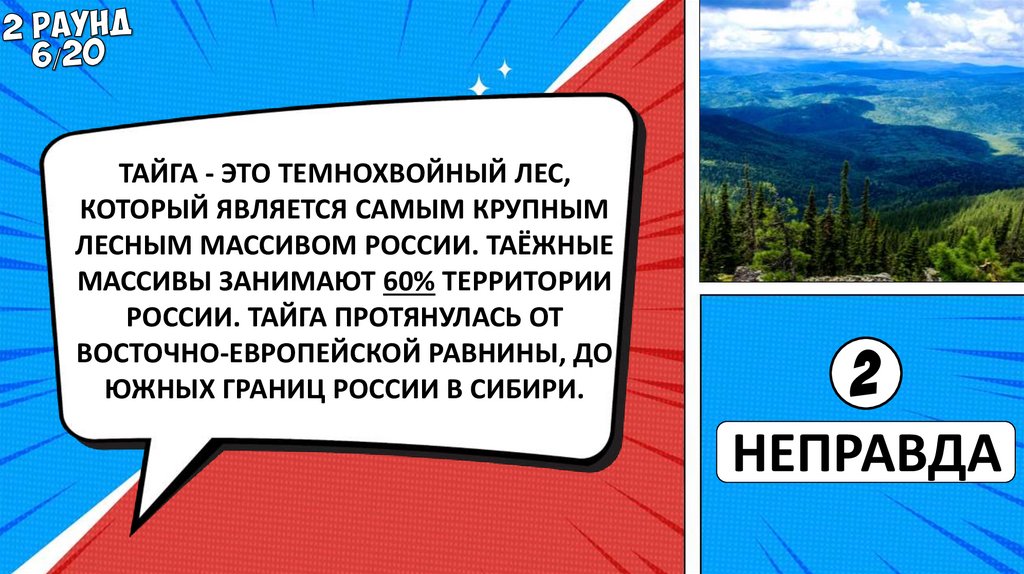 2 РАУНД
6/20

ТАЙГА - ЭТО ТЕМНОХВОЙНЫЙ ЛЕС, КОТОРЫЙ ЯВЛЯЕТСЯ САМЫМ КРУПНЫМ ЛЕСНЫМ МАССИВОМ РОССИИ. ТАЁЖНЫЕ МАССИВЫ ЗАНИМАЮТ 60% ТЕРРИТОРИИ РОССИИ. ТАЙГА ПРОТЯНУЛАСЬ ОТ ВОСТОЧНО-ЕВРОПЕЙСКОЙ РАВНИНЫ, ДО ЮЖНЫХ ГРАНИЦ РОССИИ В СИБИРИ.

2

НЕПРАВДА